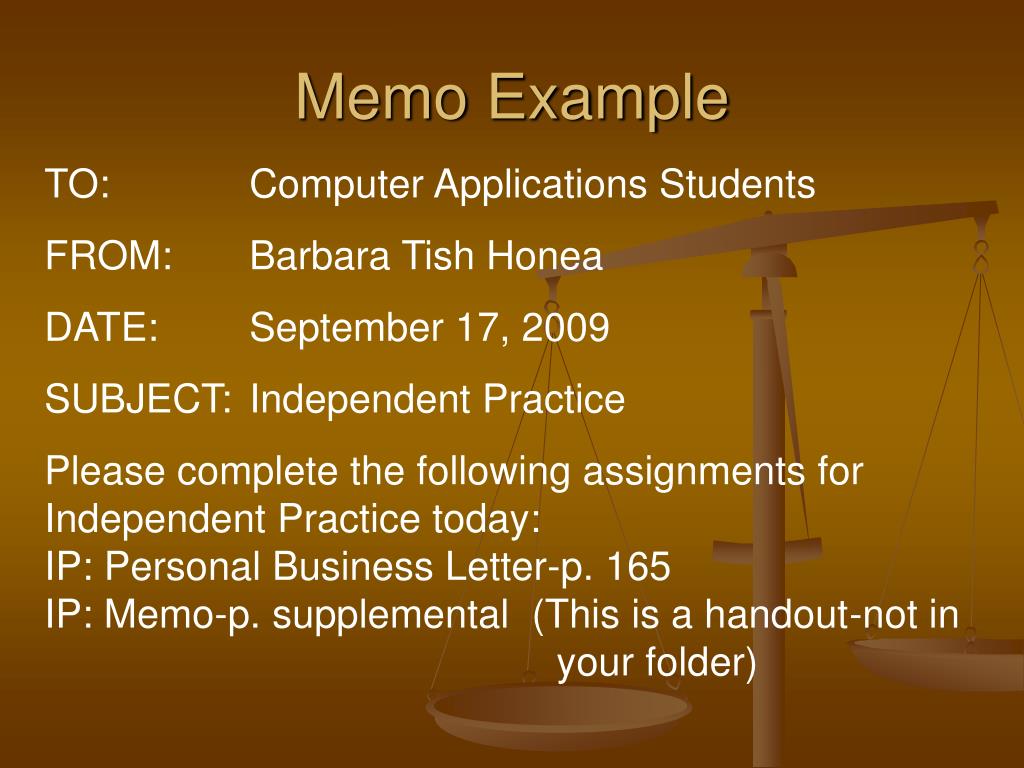 Memo Example

TO: Computer Applications Students

FROM: Barbara Tish Honea

DATE: September 17, 2009

SUBJECT: Independent Practice

Please complete the following assignments for Independent Practice today:
IP: Personal Business Letter-p. 165
IP: Memo-p. supplemental (This is a handout-not in your folder)